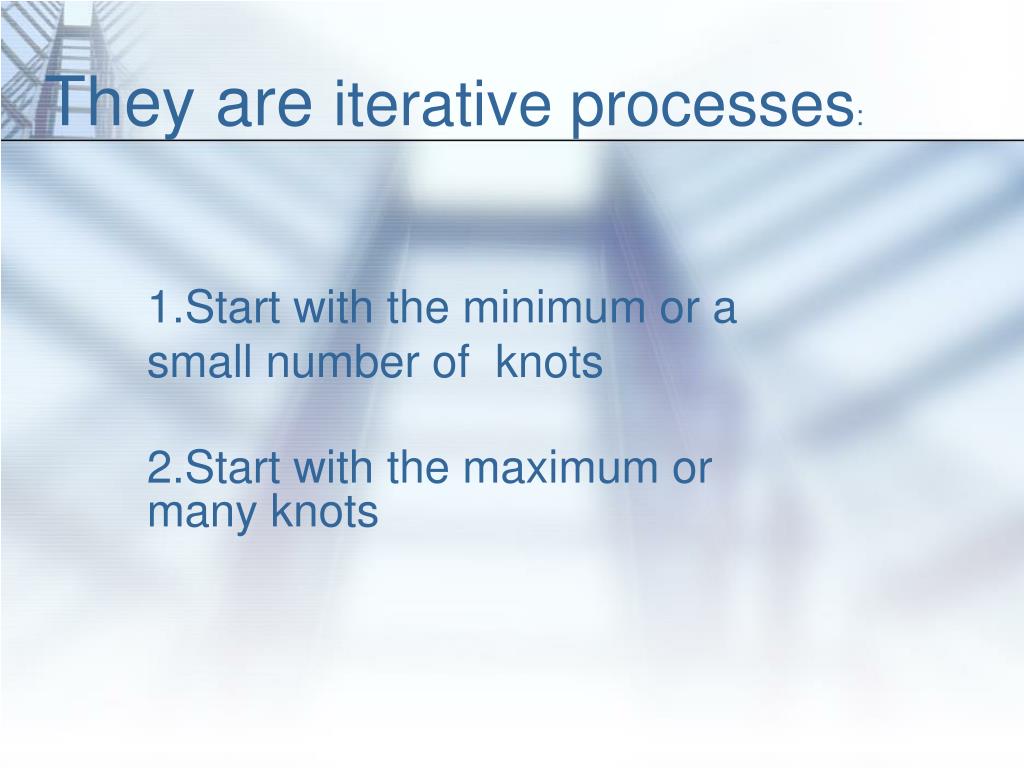 They are iterative processes:

1.Start with the minimum or a small number of knots

2.Start with the maximum or many knots